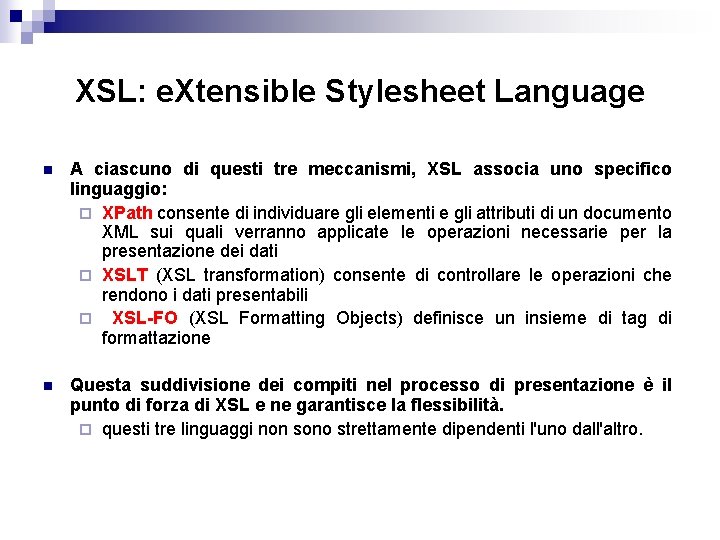 XSL: eXtensible Stylesheet Language

A ciascuno di questi tre meccanismi, XSL associa uno specifico linguaggio:

XPath consente di individuare gli elementi e gli attributi di un documento XML sui quali verranno applicate le operazioni necessarie per la presentazione dei dati

XSLT (XSL transformation) consente di controllare le operazioni che rendono i dati presentabili

XSL-FO (XSL Formatting Objects) definisce un insieme di tag di formattazione

Questa suddivisione dei compiti nel processo di presentazione è il punto di forza di XSL e ne garantisce la flessibilità.

questi tre linguaggi non sono strettamente dipendenti l'uno dall'altro.